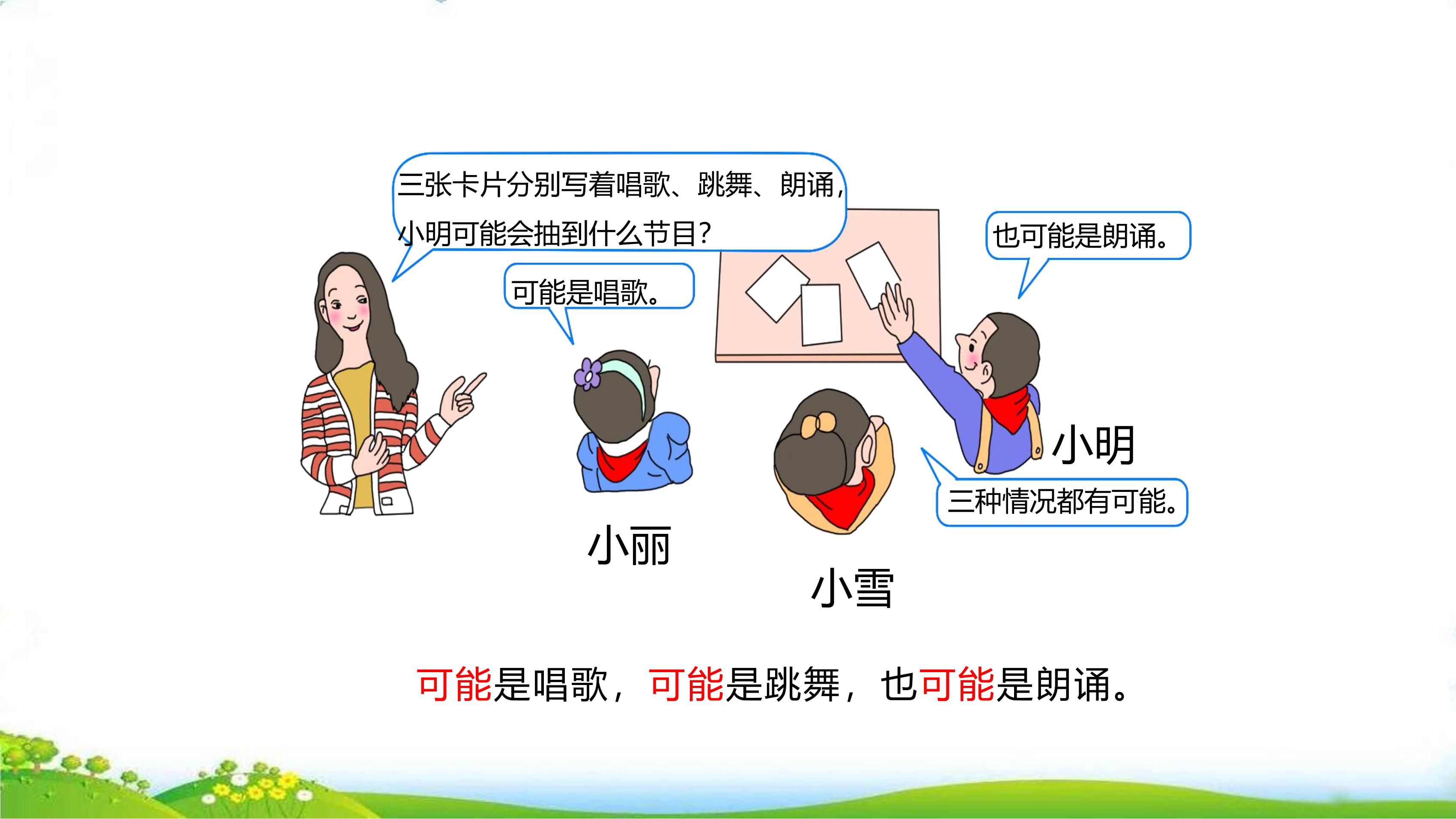 三张卡片分别写着唱歌、跳舞、朗诵，小明可能会抽到什么节目？

可能是唱歌。

也可能是朗诵。

小明

三种情况都有可能。

小丽

小雪

可能是唱歌，可能是跳舞，也可能是朗诵。